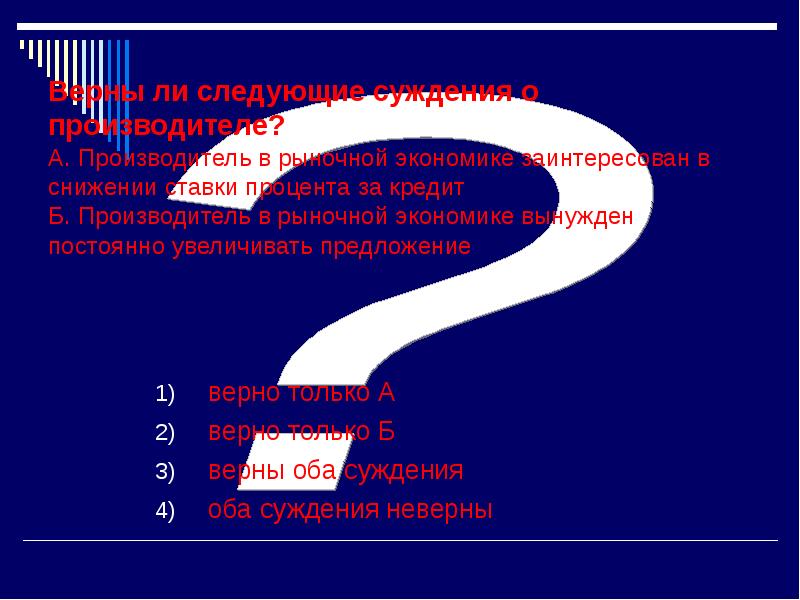 Верны ли следующие суждения о производителе?
А. Производитель в рыночной экономике заинтересован в снижении ставки процента за кредит
Б. Производитель в рыночной экономике вынужден постоянно увеличивать предложение

1) верно только А
2) верно только Б
3) верны оба суждения
4) оба суждения неверны